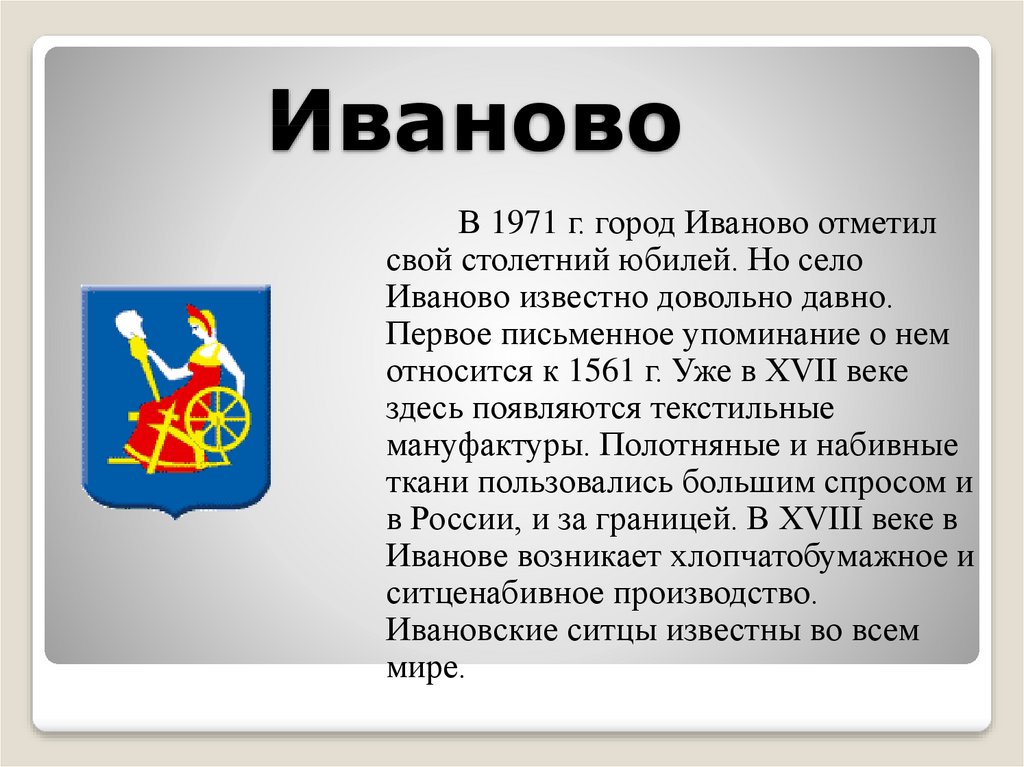 Иваново

В 1971 г. город Иваново отметил свой столетний юбилей. Но село Иваново известно довольно давно. Первое письменное упоминание о нем относится к 1561 г. Уже в XVII веке здесь появляются текстильные мануфактуры. Полотняные и набивные ткани пользовались большим спросом и в России, и за границей. В XVIII веке в Иванове возникает хлопчатобумажное и ситценабивное производство. Ивановские ситцы известны во всем мире.